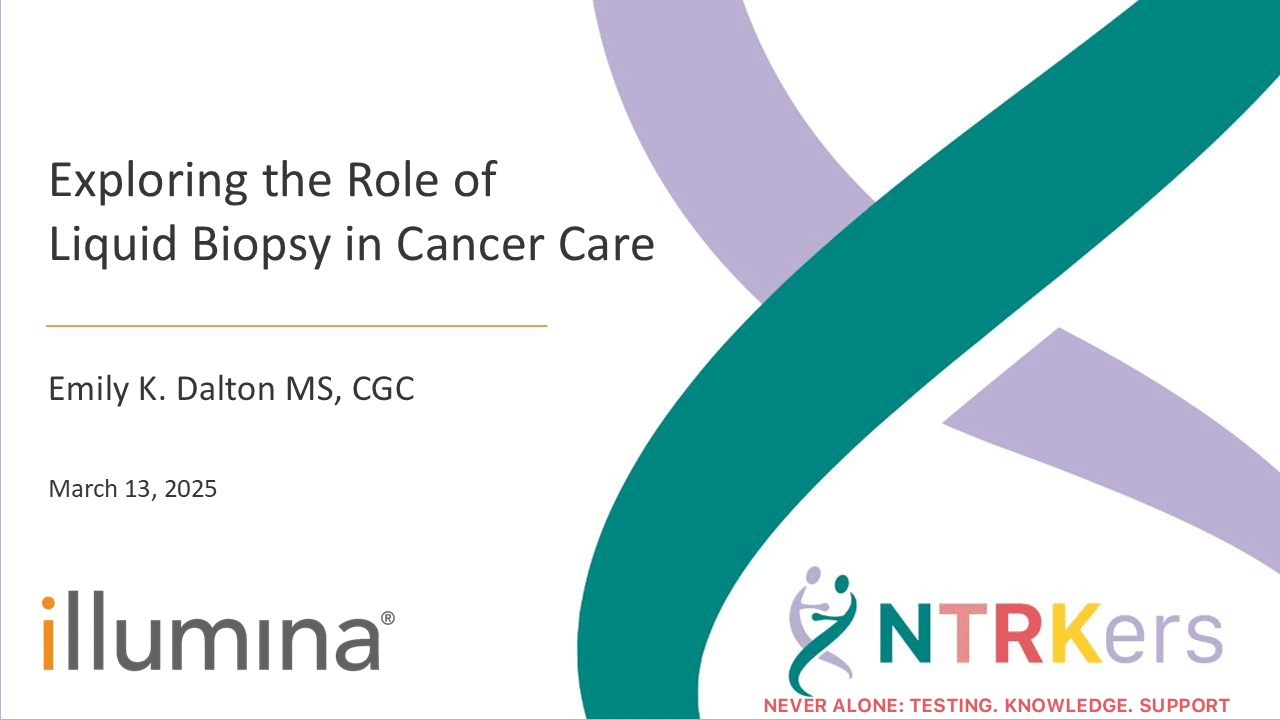 Exploring the Role of Liquid Biopsy in Cancer Care

Emily K. Dalton MS, CGC

March 13, 2025

illumina®

NTRKers

NEVER ALONE: TESTING. KNOWLEDGE. SUPPORT